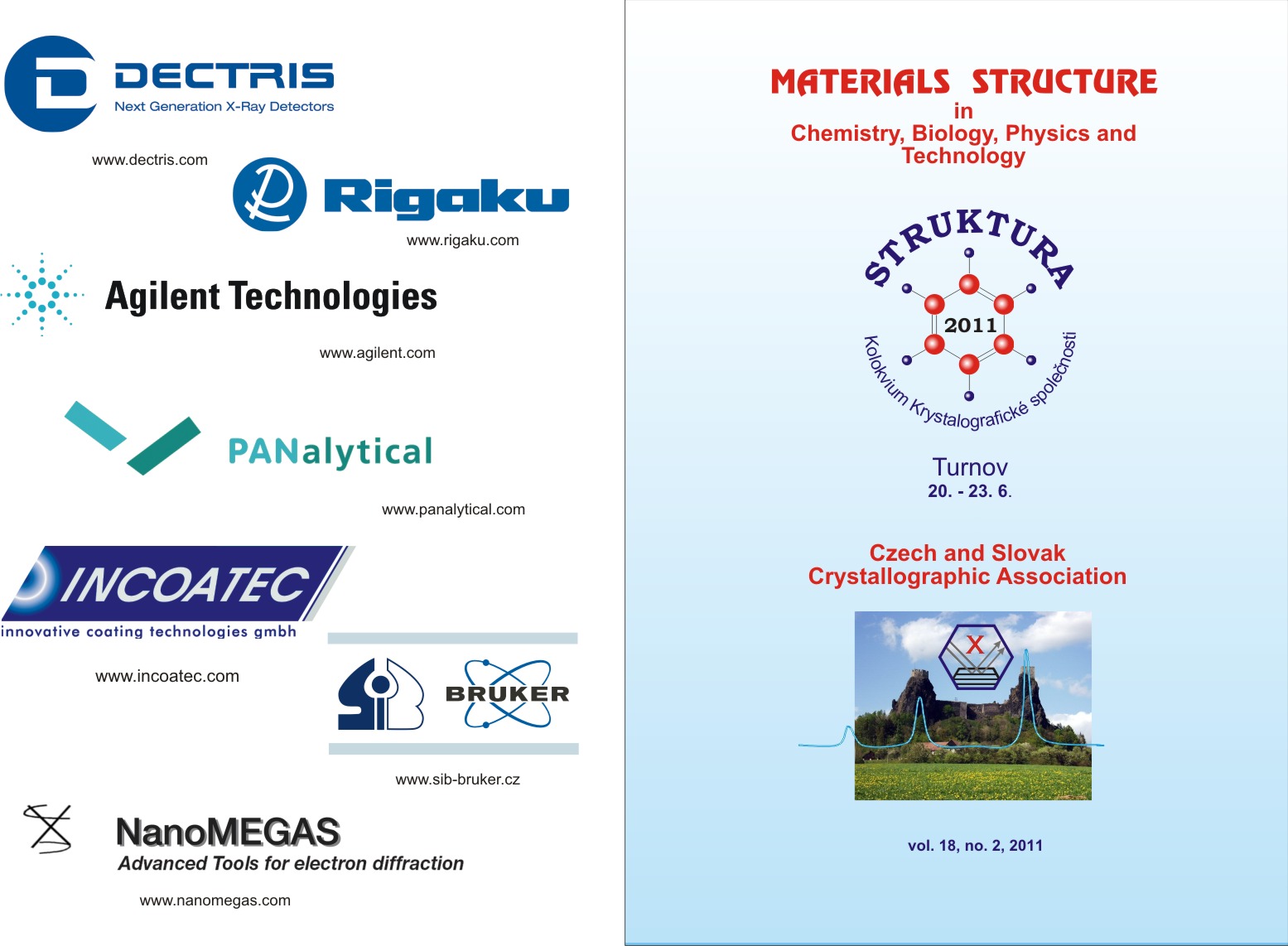 DECTRIS
Next Generation X-Ray Detectors

www.dectris.com

Rigaku

www.rigaku.com

Agilent Technologies

www.agilent.com

PANalytical

www.panalytical.com

INCOATEC
innovative coating technologies gmbh

www.incoatec.com

BRUKER

www.sib-bruker.cz

NanoMEGAS
Advanced Tools for electron diffraction

www.nanomegas.com

MATERIALS STRUCTURE
in
Chemistry, Biology, Physics and Technology

STRUKTURA
2011
Kolokvium Krystalografické společnosti

Turnov
20. - 23. 6.

Czech and Slovak Crystallographic Association

X

vol. 18, no. 2, 2011